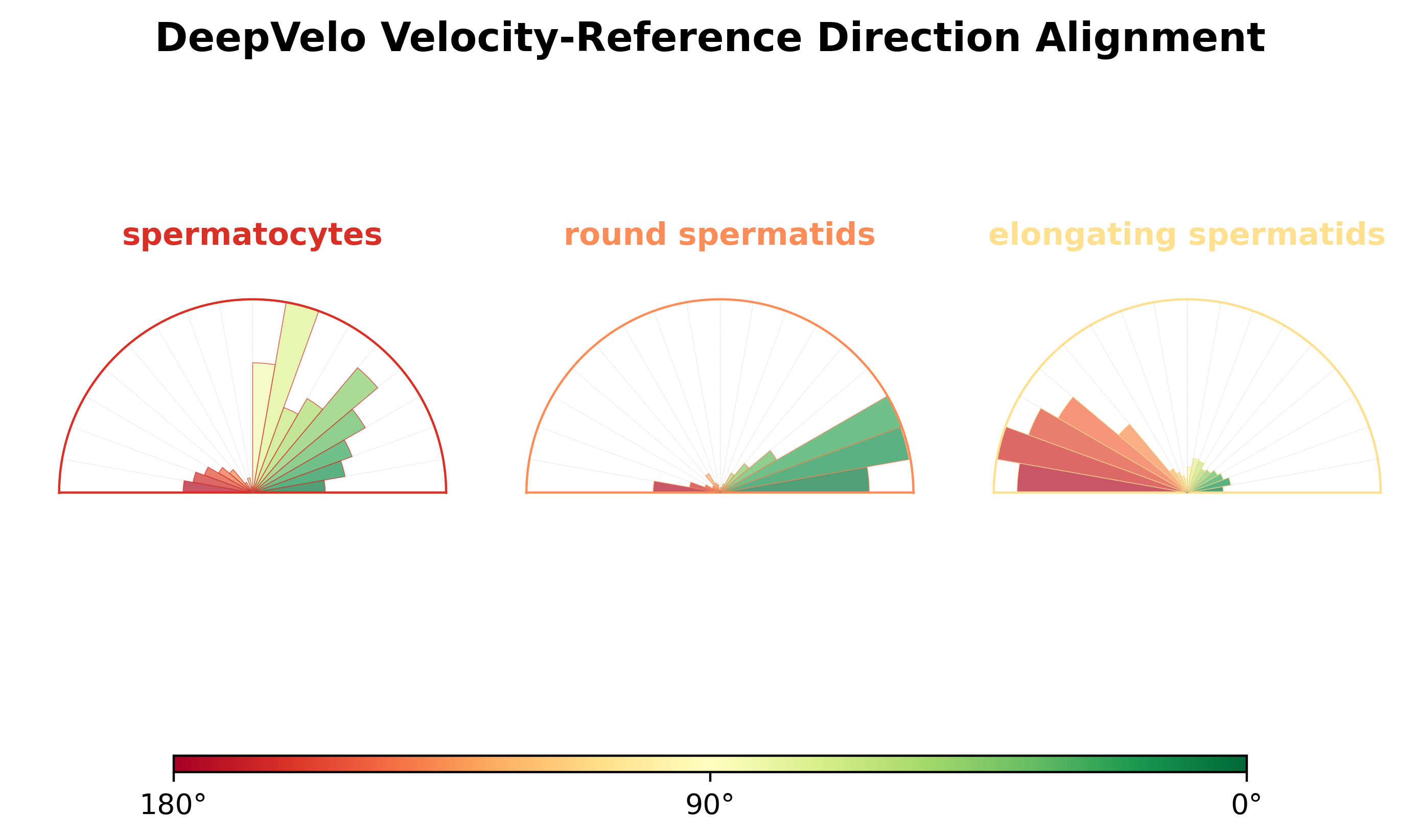 DeepVelo Velocity-Reference Direction Alignment

spermatocytes

round spermatids

elongating spermatids

180°

90°

0°